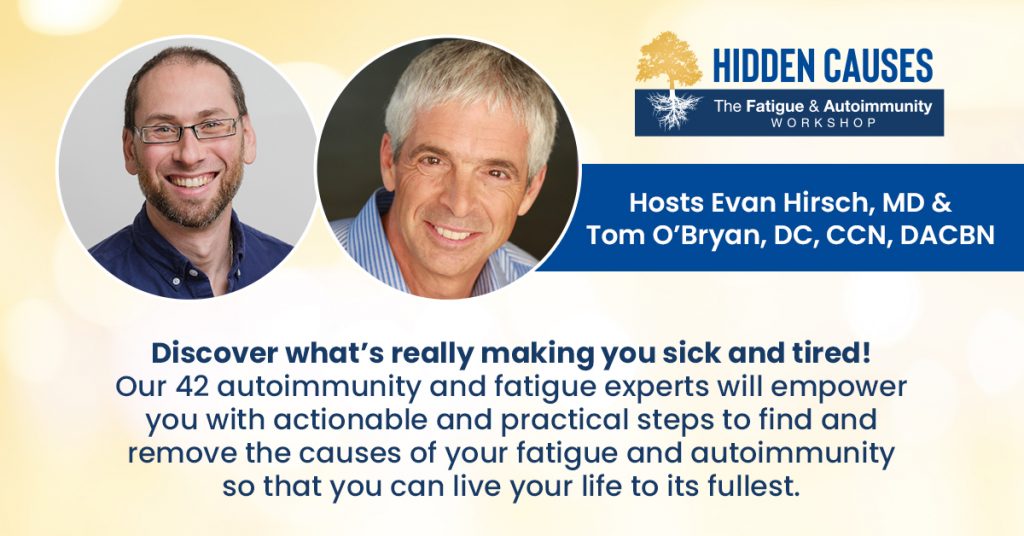 HIDDEN CAUSES

The Fatigue & Autoimmunity WORKSHOP

Hosts Evan Hirsch, MD & Tom O'Bryan, DC, CCN, DACBN

Discover what's really making you sick and tired!
Our 42 autoimmunity and fatigue experts will empower you with actionable and practical steps to find and remove the causes of your fatigue and autoimmunity so that you can live your life to its fullest.